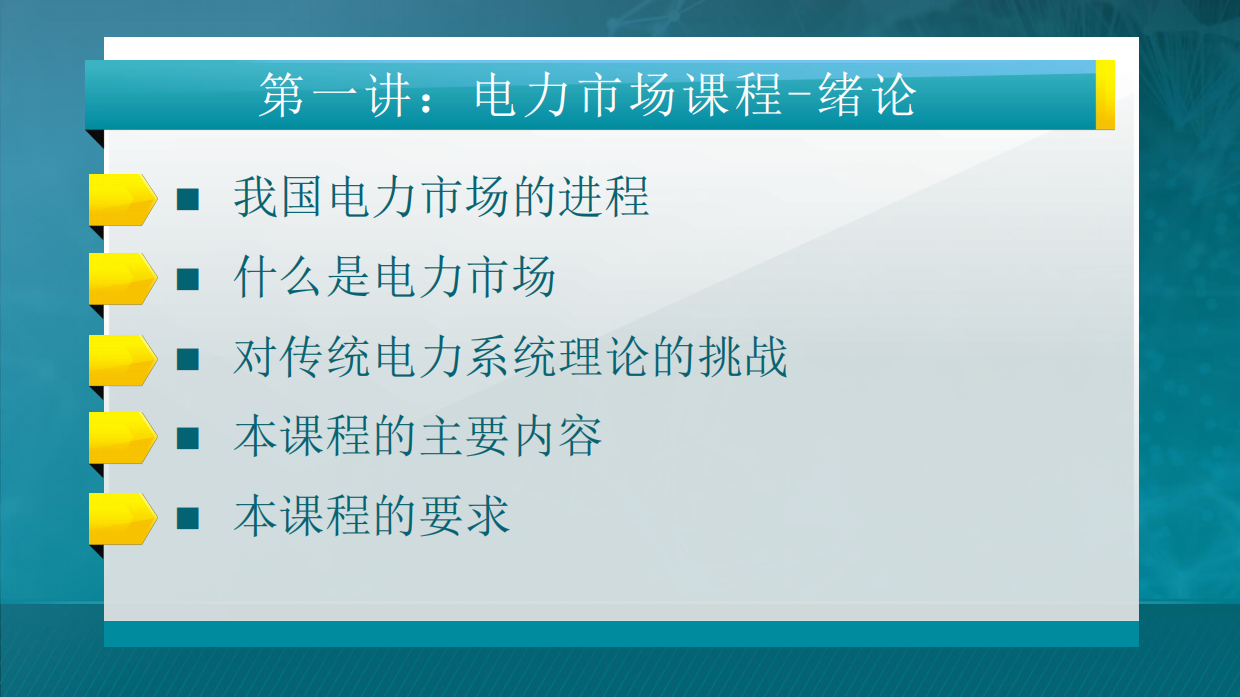 第一讲：电力市场课程-绪论

■ 我国电力市场的进程

■ 什么是电力市场

■ 对传统电力系统理论的挑战

■ 本课程的主要内容

■ 本课程的要求